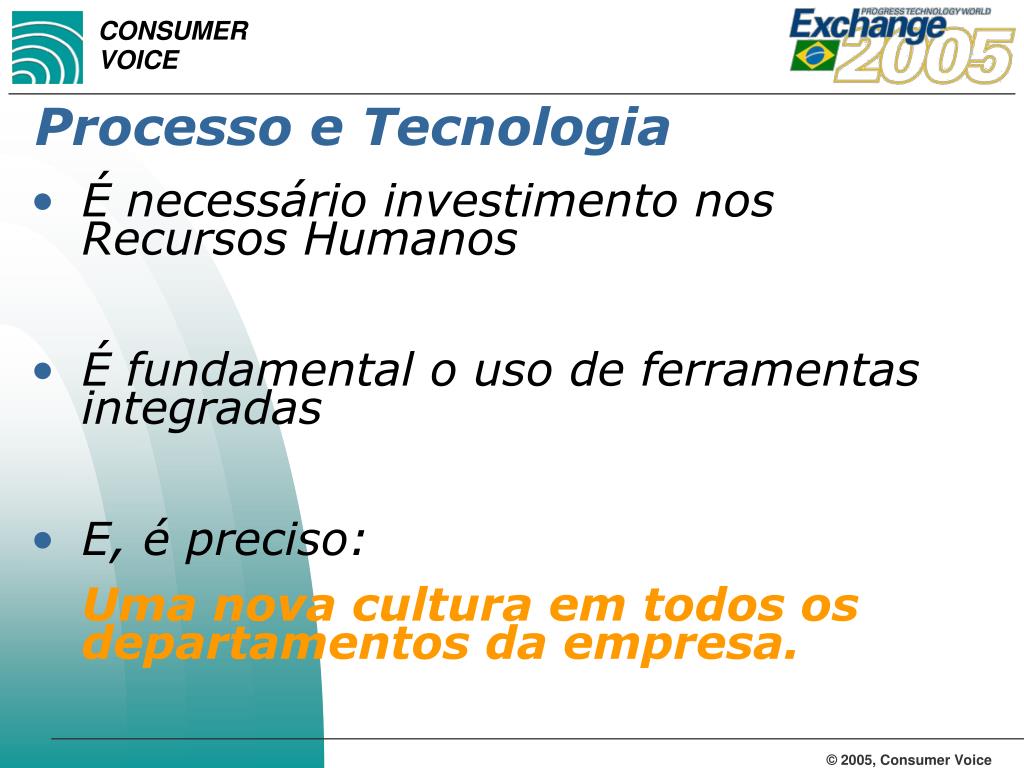 CONSUMER VOICE

PROGRESS TECHNOLOGY WORLD
Exchange
2005

Processo e Tecnologia

• É necessário investimento nos Recursos Humanos

• É fundamental o uso de ferramentas integradas

• E, é preciso:

Uma nova cultura em todos os departamentos da empresa.

© 2005, Consumer Voice